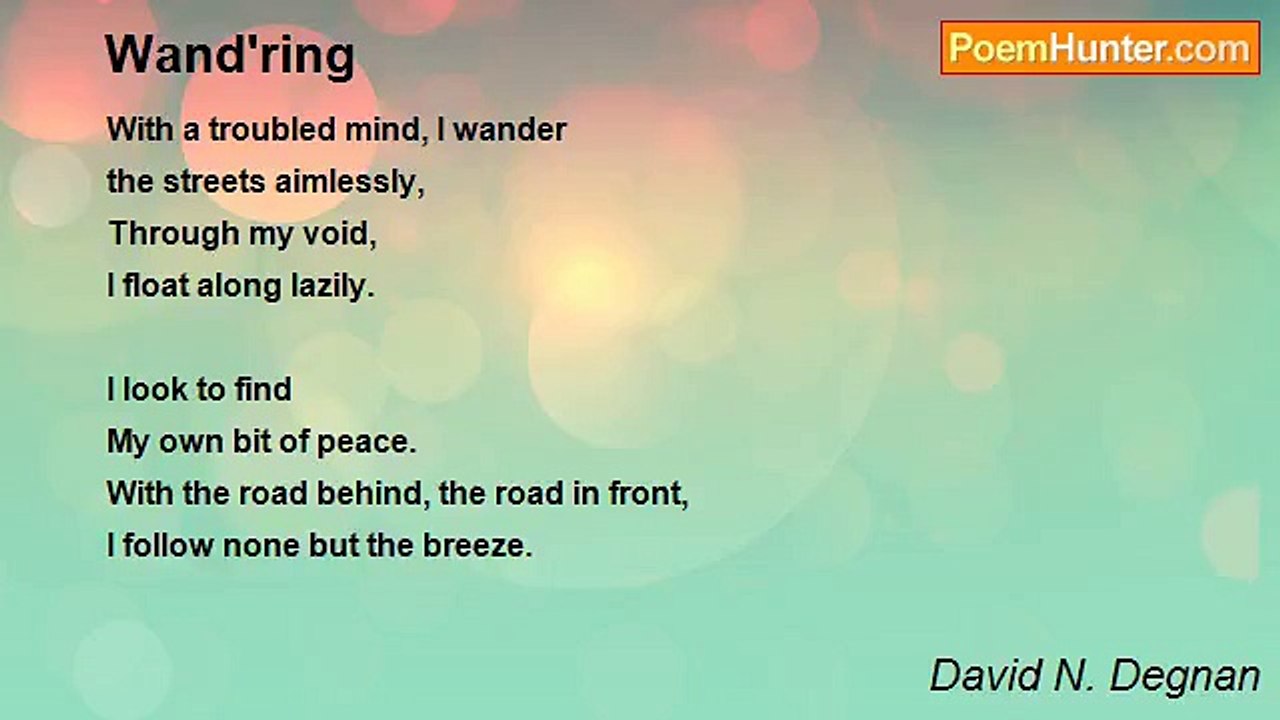 Wand'ring

PoemHunter.com

With a troubled mind, I wander
the streets aimlessly,
Through my void,
I float along lazily.

I look to find
My own bit of peace.
With the road behind, the road in front,
I follow none but the breeze.

David N. Degnan